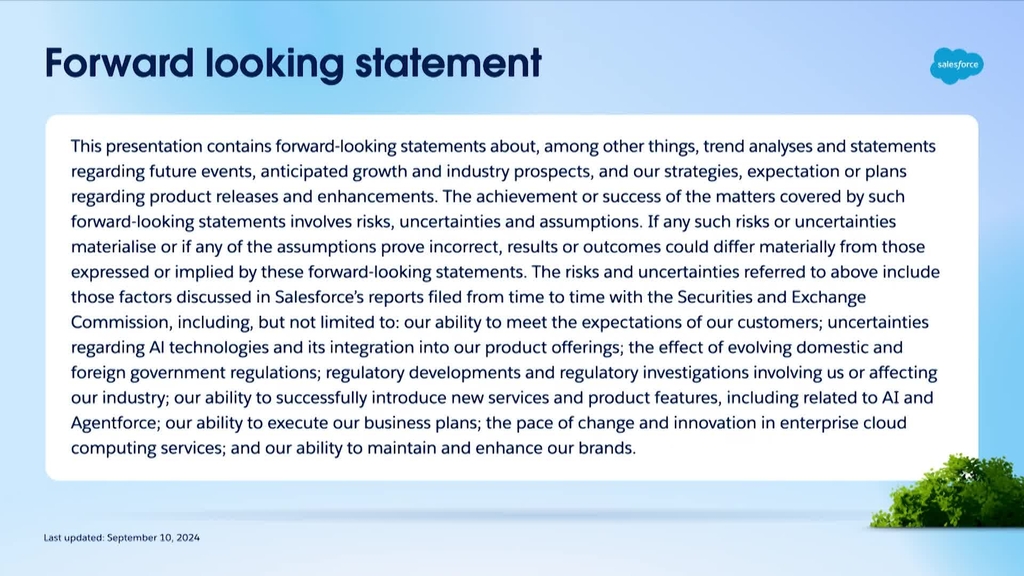 Forward looking statement

salesforce

This presentation contains forward-looking statements about, among other things, trend analyses and statements regarding future events, anticipated growth and industry prospects, and our strategies, expectation or plans regarding product releases and enhancements. The achievement or success of the matters covered by such forward-looking statements involves risks, uncertainties and assumptions. If any such risks or uncertainties materialise or if any of the assumptions prove incorrect, results or outcomes could differ materially from those expressed or implied by these forward-looking statements. The risks and uncertainties referred to above include those factors discussed in Salesforce's reports filed from time to time with the Securities and Exchange Commission, including, but not limited to: our ability to meet the expectations of our customers; uncertainties regarding AI technologies and its integration into our product offerings; the effect of evolving domestic and foreign government regulations; regulatory developments and regulatory investigations involving us or affecting our industry; our ability to successfully introduce new services and product features, including related to AI and Agentforce; our ability to execute our business plans; the pace of change and innovation in enterprise cloud computing services; and our ability to maintain and enhance our brands.

Last updated: September 10, 2024